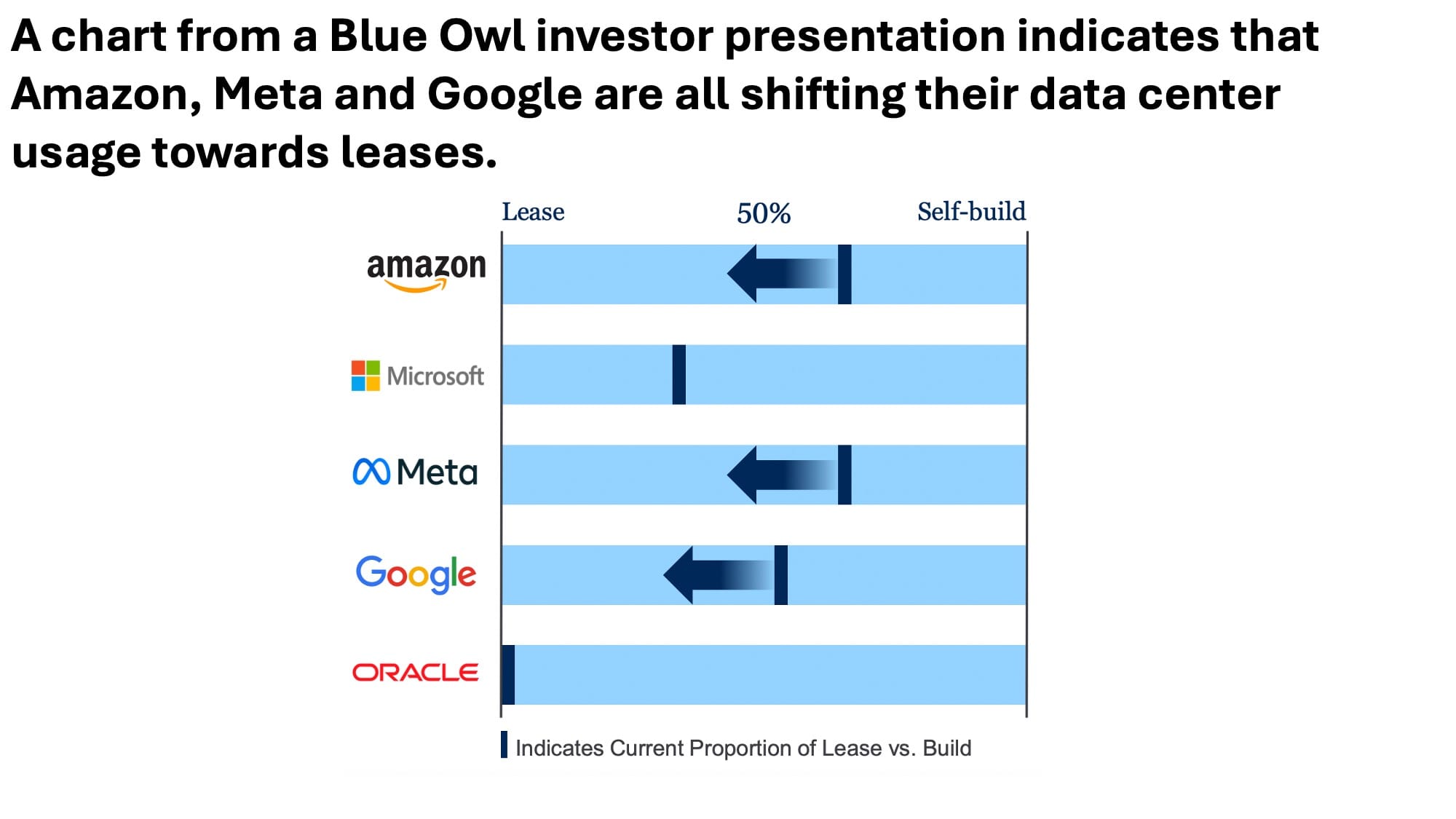 A chart from a Blue Owl investor presentation indicates that Amazon, Meta and Google are all shifting their data center usage towards leases.

Lease 50% Self-build

amazon

Microsoft

Meta

Google

ORACLE

Indicates Current Proportion of Lease vs. Build